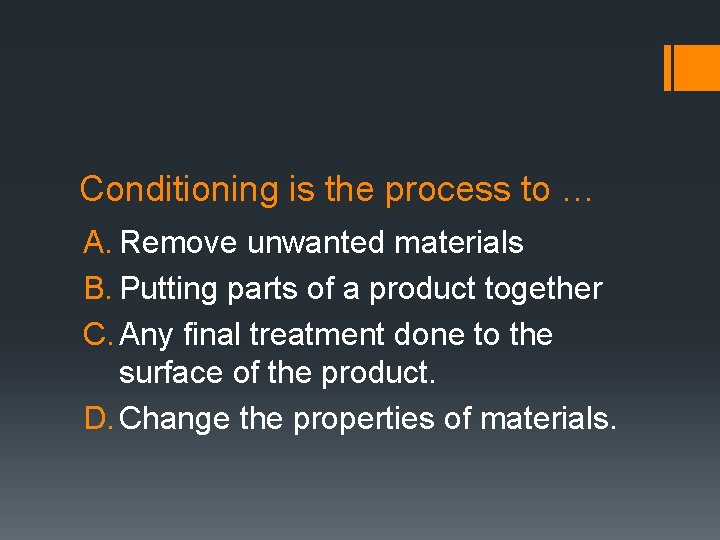 Conditioning is the process to …

A. Remove unwanted materials
B. Putting parts of a product together
C. Any final treatment done to the surface of the product.
D. Change the properties of materials.